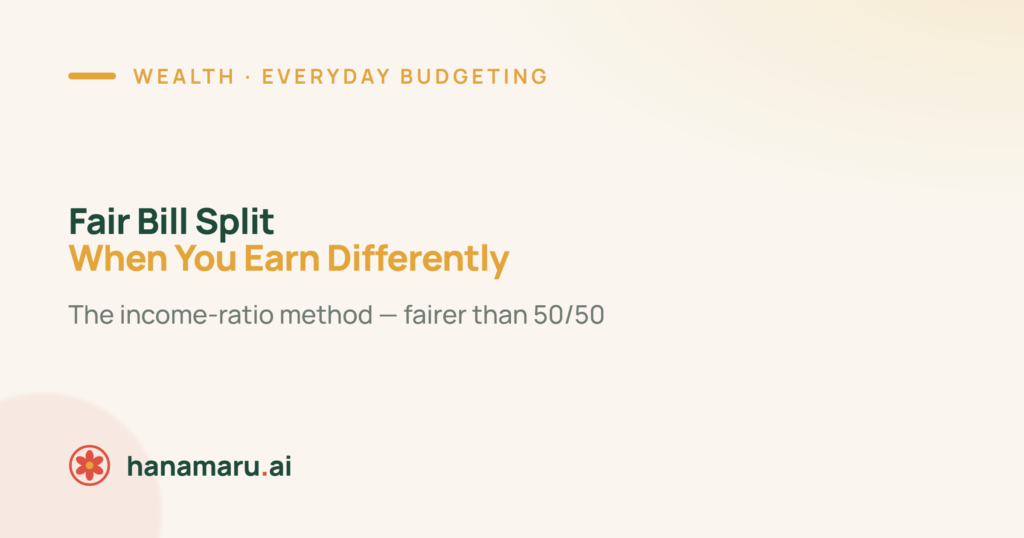 WEALTH · EVERYDAY BUDGETING

Fair Bill Split
When You Earn Differently

The income-ratio method — fairer than 50/50

hanamaru.ai